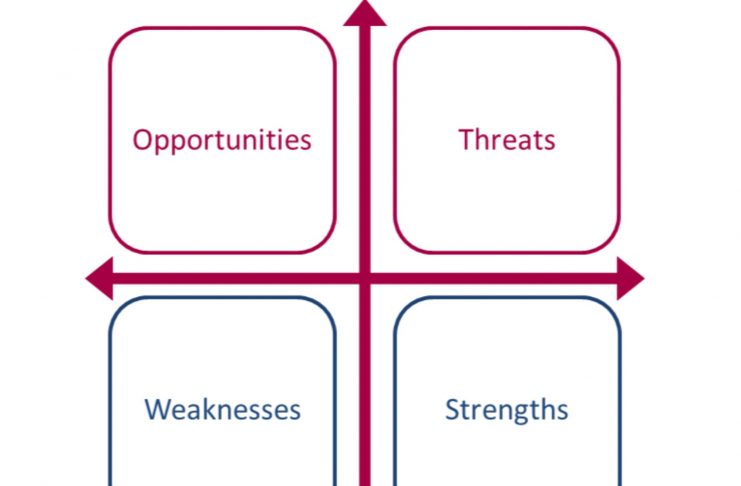 Opportunities

Threats

Weaknesses

Strengths